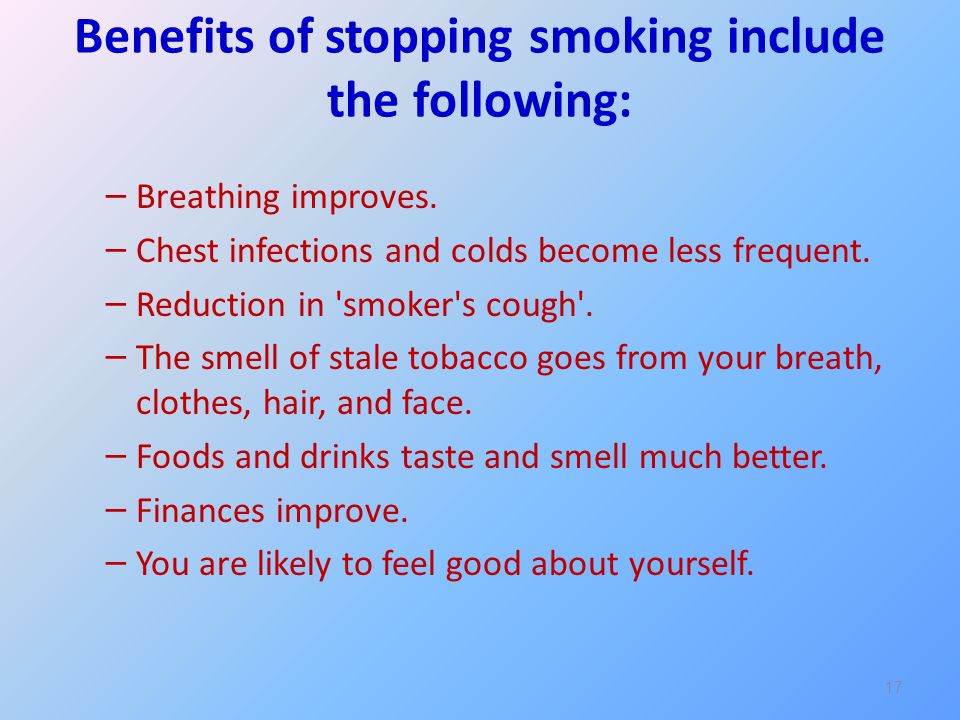 Benefits of stopping smoking include the following:

– Breathing improves.
– Chest infections and colds become less frequent.
– Reduction in 'smoker's cough'.
– The smell of stale tobacco goes from your breath, clothes, hair, and face.
– Foods and drinks taste and smell much better.
– Finances improve.
– You are likely to feel good about yourself.

17